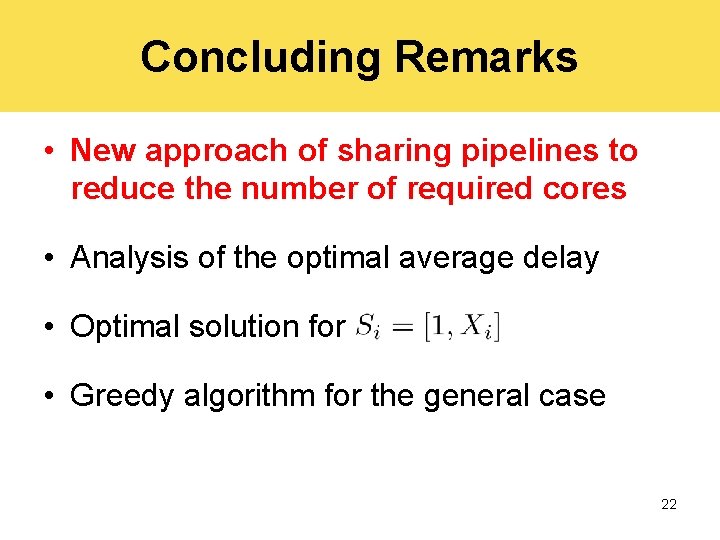 Concluding Remarks

• New approach of sharing pipelines to reduce the number of required cores

• Analysis of the optimal average delay

• Optimal solution for $S_i = [1, X_i]$

• Greedy algorithm for the general case

22